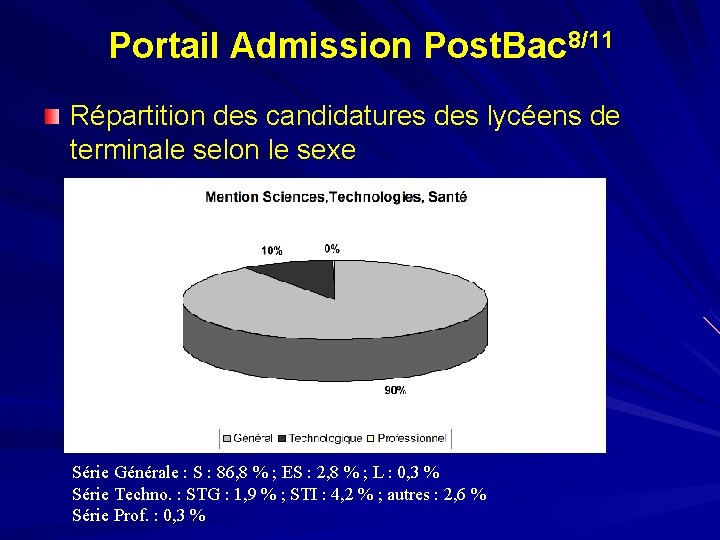 Portail Admission PostBac$^{8/11}$

Répartition des candidatures des lycéens de terminale selon le sexe

Mention Sciences,Technologies, Santé

10%

0%

90%

Général Technologique Professionnel

Série Générale : S : 86,8 % ; ES : 2,8 % ; L : 0,3 %
Série Techno. : STG : 1,9 % ; STI : 4,2 % ; autres : 2,6 %
Série Prof. : 0,3 %